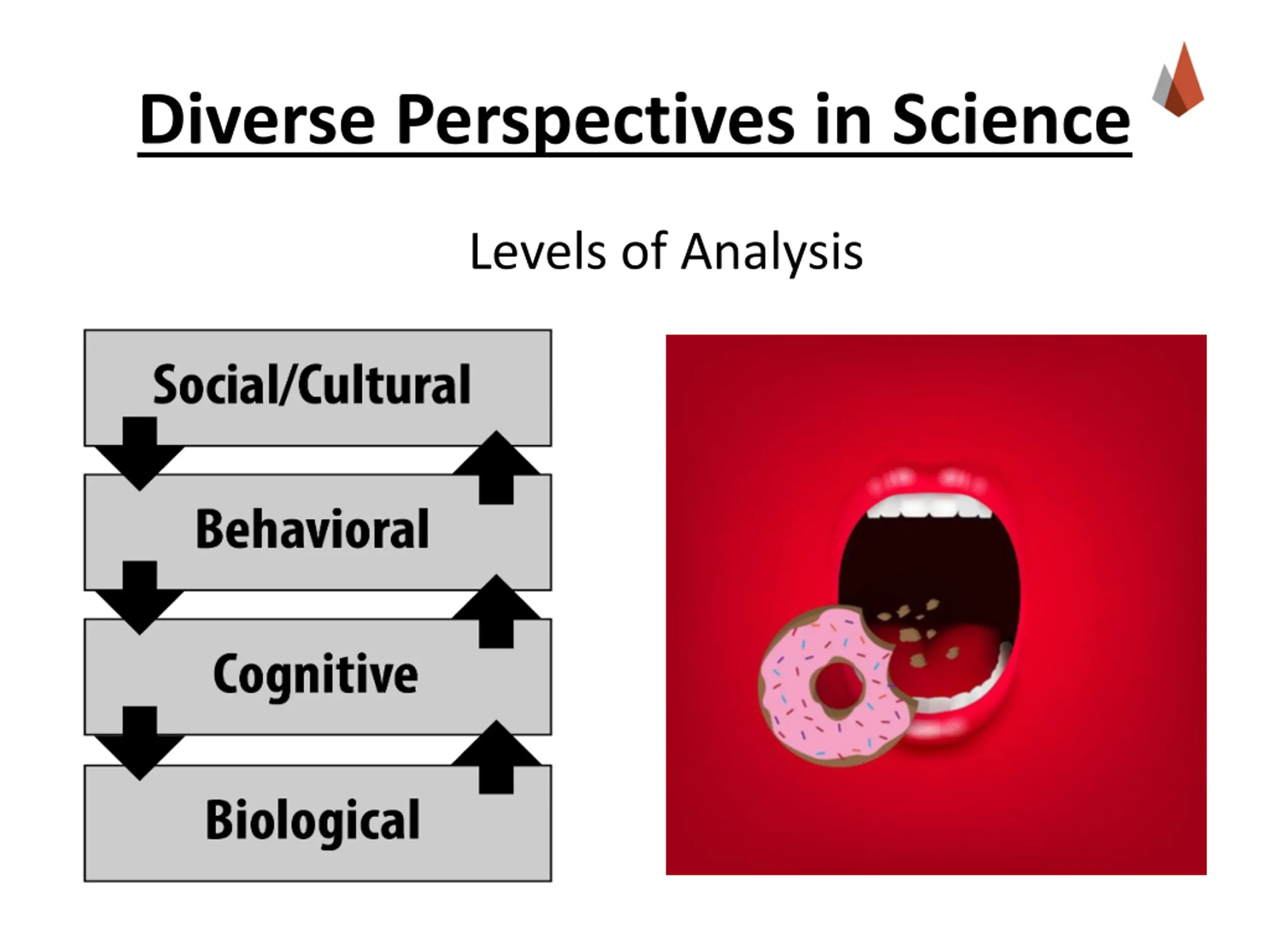 Diverse Perspectives in Science

Levels of Analysis

Social/Cultural

Behavioral

Cognitive

Biological